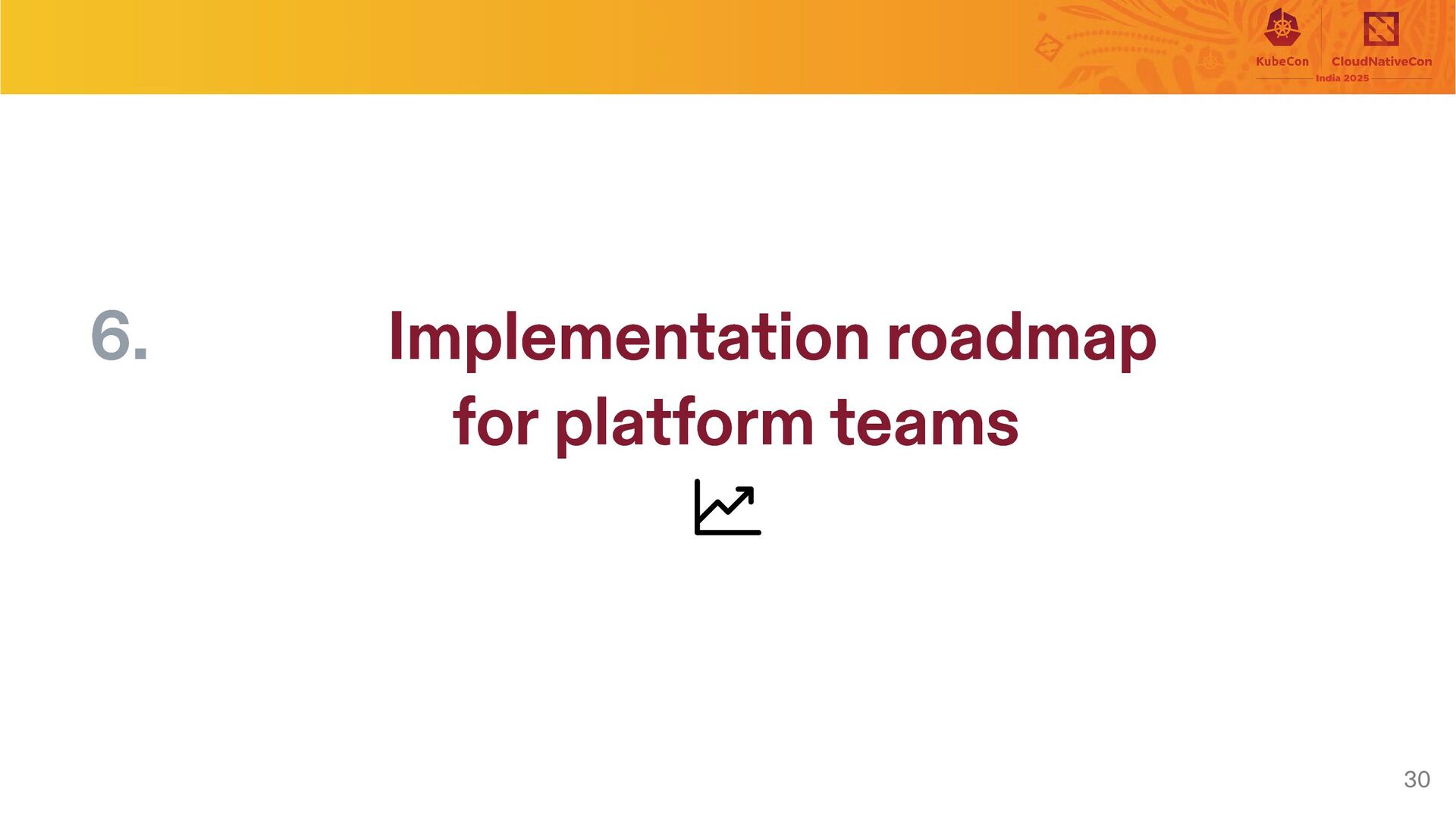 KubeCon CloudNativeCon
India 2025

6.

Implementation roadmap for platform teams

30